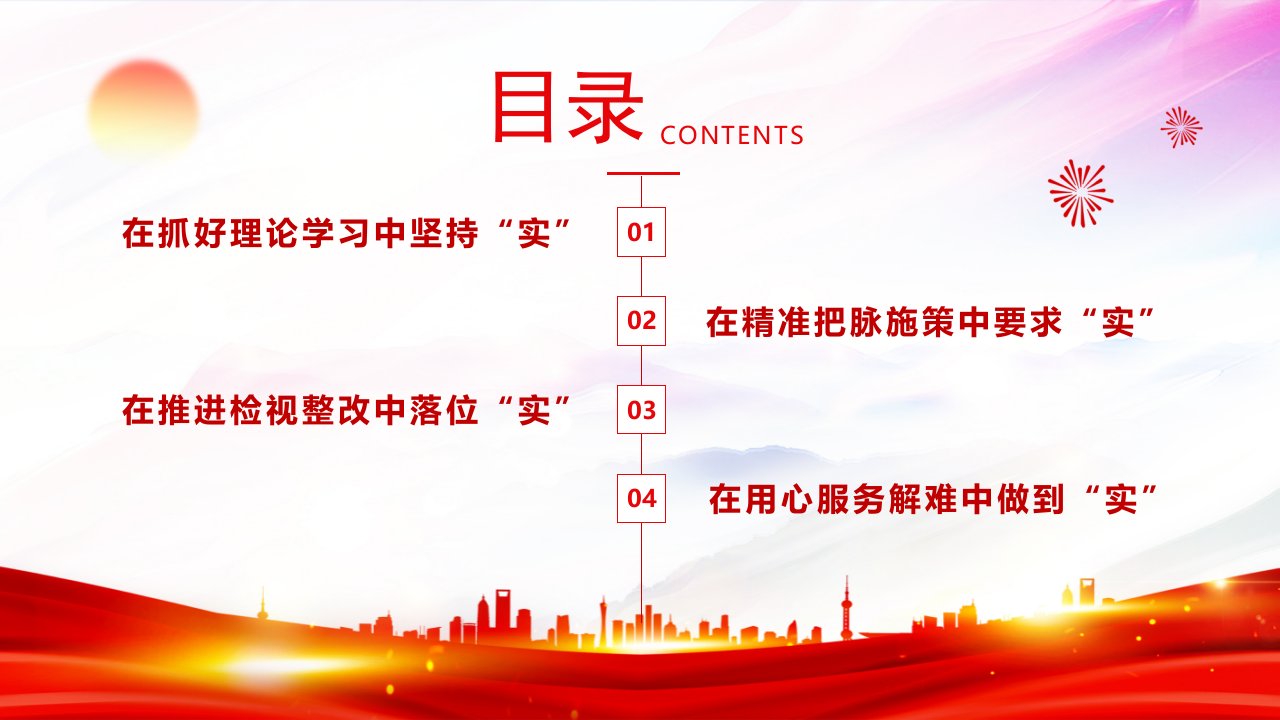 目录 CONTENTS

在抓好理论学习中坚持“实”

01

02

在精准把脉施策中要求“实”

在推进检视整改中落位“实”

03

04

在用心服务解难中做到“实”